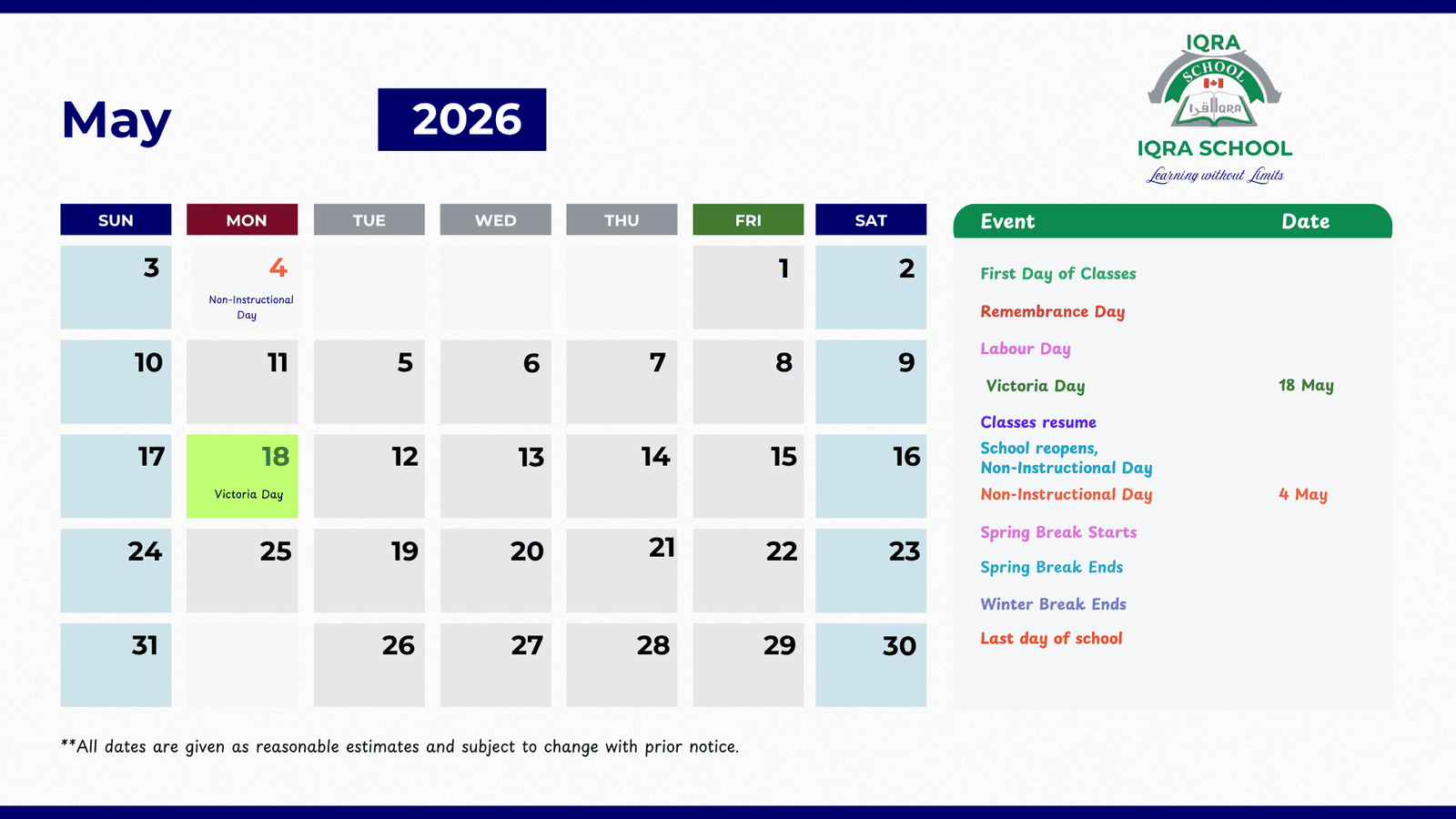 May

2026

IQRA
SCHOOL
IQRA SCHOOL
Learning without Limits

| SUN | MON | TUE | WED | THU | FRI | SAT |
|---|---|---|---|---|---|---|
| 3 | 4 Non-Instructional Day | | | | 1 | 2 |
| 10 | 11 | 5 | 6 | 7 | 8 | 9 |
| 17 | 18 Victoria Day | 12 | 13 | 14 | 15 | 16 |
| 24 | 25 | 19 | 20 | 21 | 22 | 23 |
| 31 | | 26 | 27 | 28 | 29 | 30 |

| Event | Date |
|---|---|
| First Day of Classes | |
| Remembrance Day | |
| Labour Day | |
| Victoria Day | 18 May |
| Classes resume | |
| School reopens, Non-Instructional Day | |
| Non-Instructional Day | 4 May |
| Spring Break Starts | |
| Spring Break Ends | |
| Winter Break Ends | |
| Last day of school | |

**All dates are given as reasonable estimates and subject to change with prior notice.